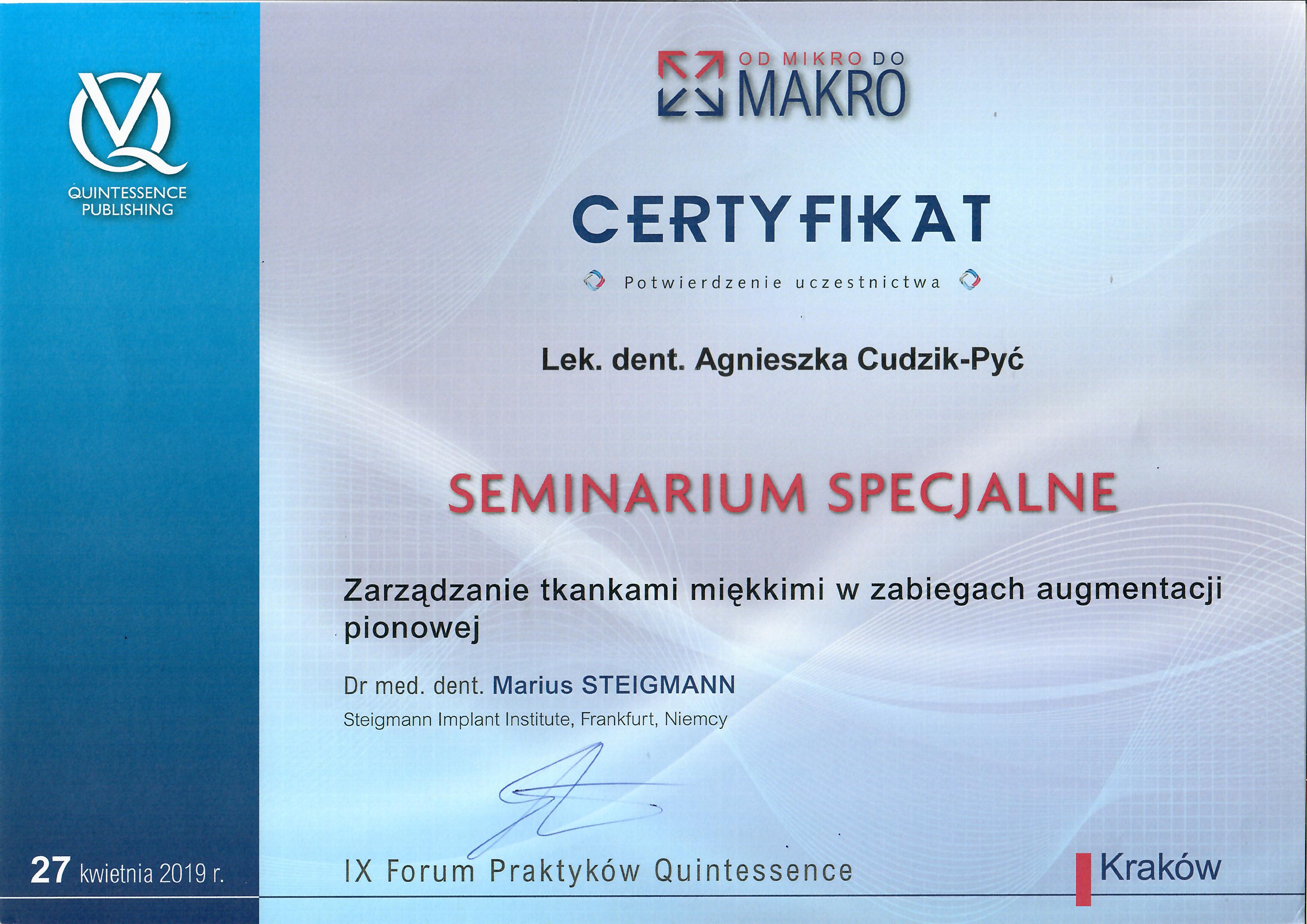 QUINTESSENCE PUBLISHING

OD MIKRO DO MAKRO

CERTYFIKAT

Potwierdzenie uczestnictwa

Lek. dent. Agnieszka Cudzik-Pyć

SEMINARIUM SPECJALNE

Zarządzanie tkankami miękkimi w zabiegach augmentacji pionowej

Dr med. dent. Marius STEIGMANN
Steigmann Implant Institute, Frankfurt, Niemcy

27 kwietnia 2019 r.

IX Forum Praktyków Quintessence

Kraków